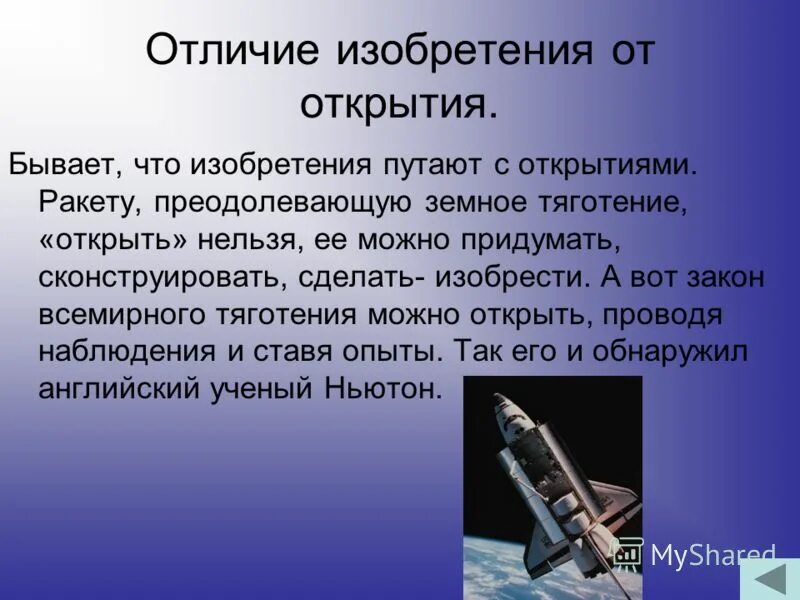 Отличие изобретения от открытия.

Бывает, что изобретения путают с открытиями. Ракету, преодолевающую земное тяготение, «открыть» нельзя, ее можно придумать, сконструировать, сделать- изобрести. А вот закон всемирного тяготения можно открыть, проводя наблюдения и ставя опыты. Так его и обнаружил английский ученый Ньютон.

MyShared